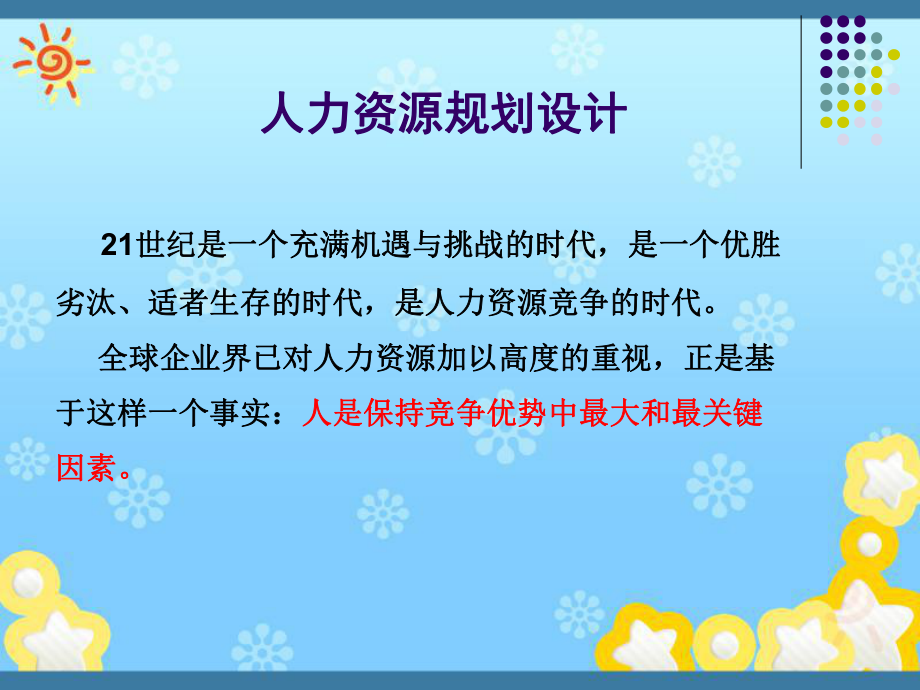 人力资源规划设计

21世纪是一个充满机遇与挑战的时代，是一个优胜劣汰、适者生存的时代，是人力资源竞争的时代。

全球企业界已对人力资源加以高度的重视，正是基于这样一个事实：人是保持竞争优势中最大和最关键因素。